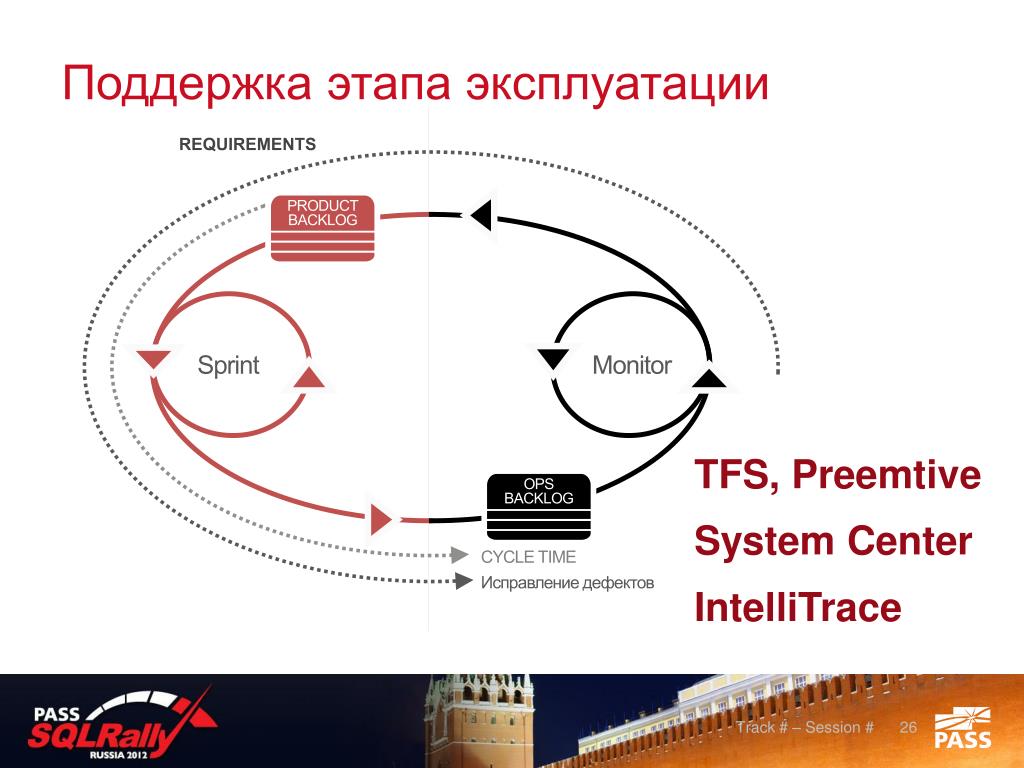 Поддержка этапа эксплуатации

REQUIREMENTS

PRODUCT BACKLOG

Sprint

Monitor

OPS BACKLOG

CYCLE TIME

Исправление дефектов

TFS, Preemtive

System Center

IntelliTrace

PASS SQLRally RUSSIA 2012

Track # – Session # 26

PASS